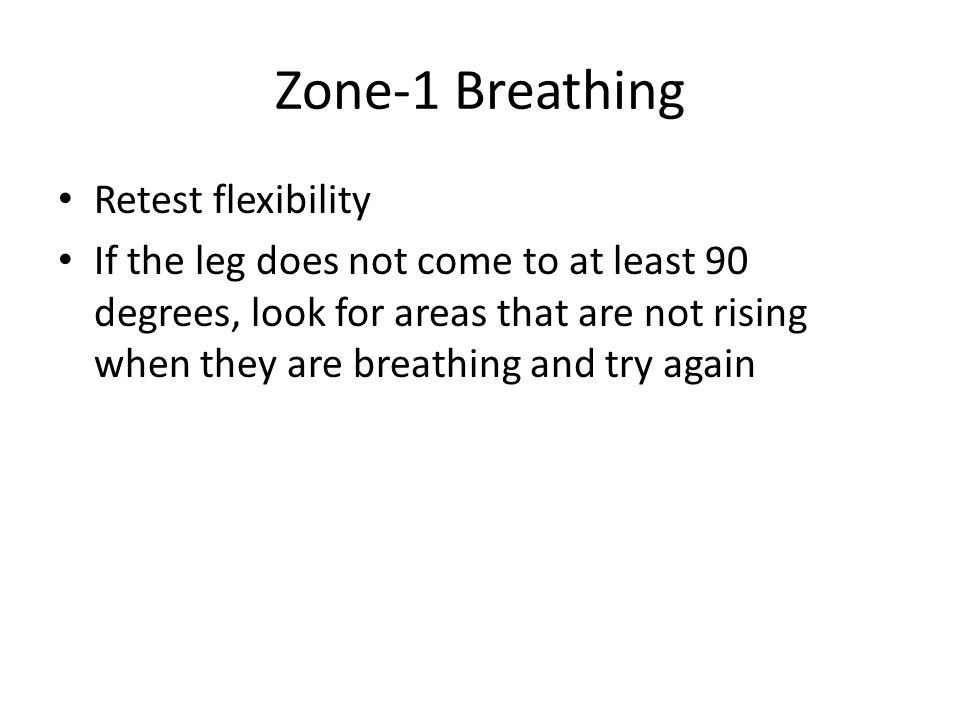 Zone-1 Breathing

• Retest flexibility
• If the leg does not come to at least 90 degrees, look for areas that are not rising when they are breathing and try again